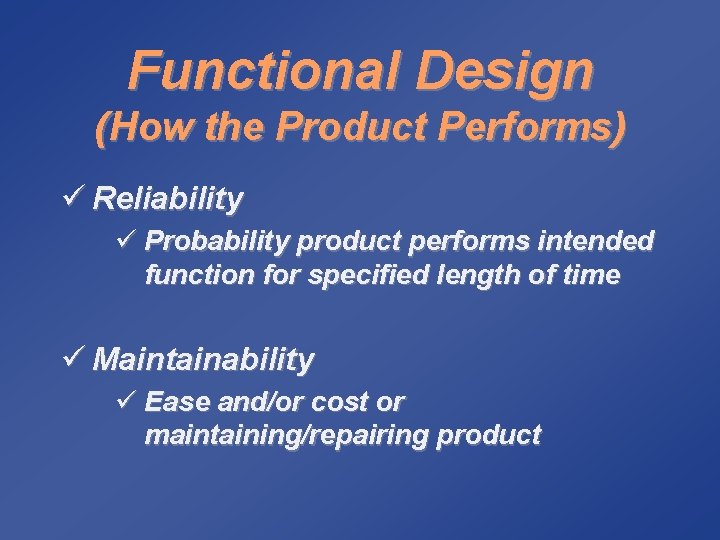 Functional Design
(How the Product Performs)

✓ Reliability

✓ Probability product performs intended function for specified length of time

✓ Maintainability

✓ Ease and/or cost or maintaining/repairing product